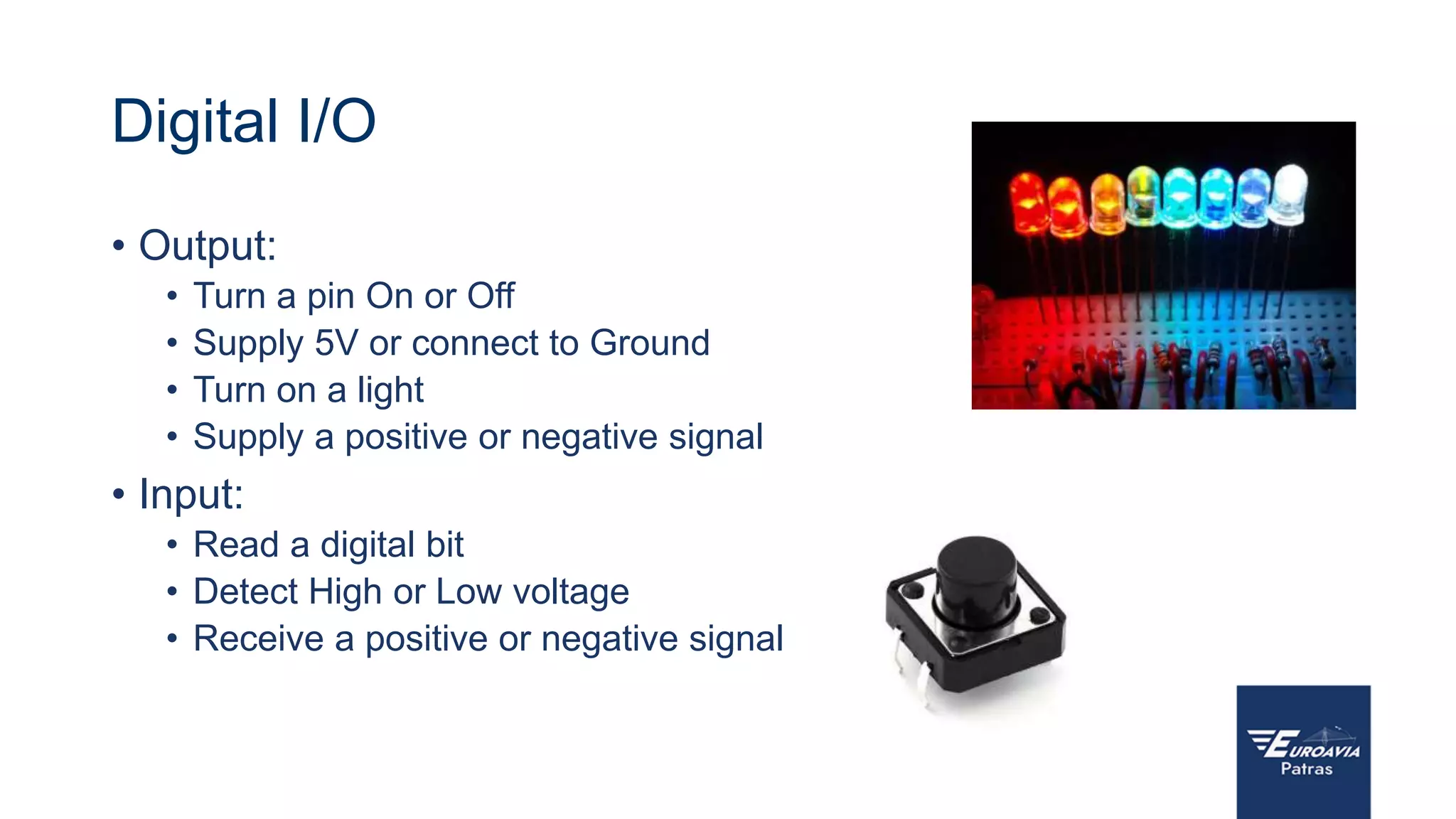 Digital I/O

• Output:
  • Turn a pin On or Off
  • Supply 5V or connect to Ground
  • Turn on a light
  • Supply a positive or negative signal
• Input:
  • Read a digital bit
  • Detect High or Low voltage
  • Receive a positive or negative signal

EUROAVIA
Patras